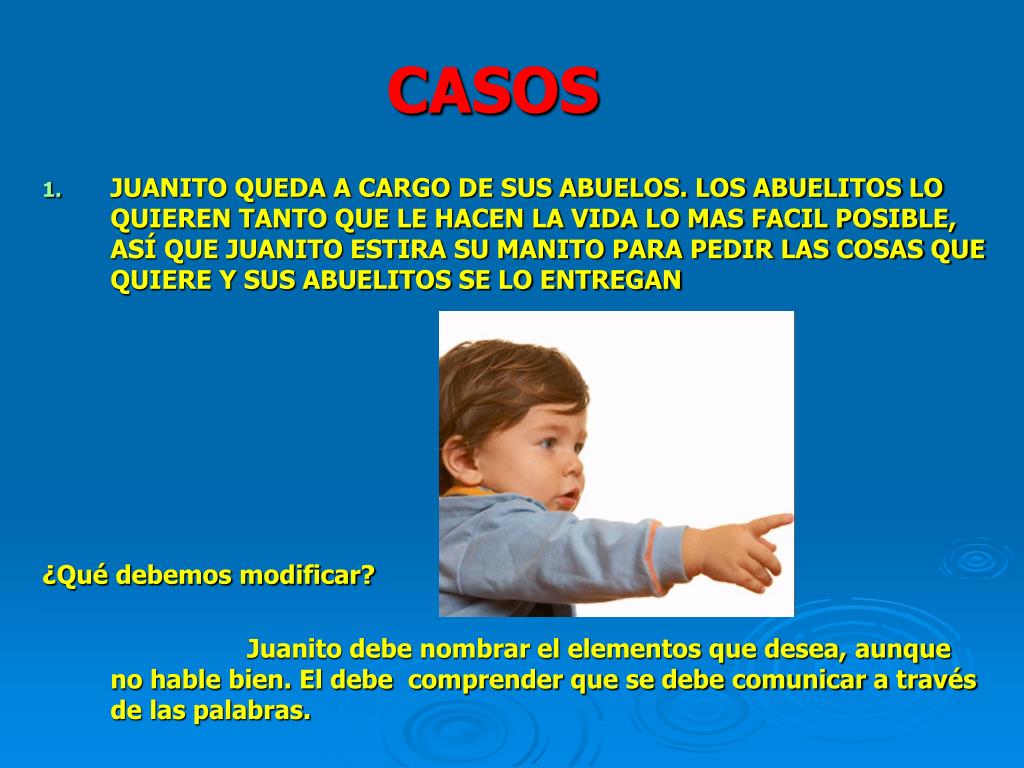 CASOS

1. JUANITO QUEDA A CARGO DE SUS ABUELOS. LOS ABUELITOS LO QUIEREN TANTO QUE LE HACEN LA VIDA LO MAS FACIL POSIBLE, ASÍ QUE JUANITO ESTIRA SU MANITO PARA PEDIR LAS COSAS QUE QUIERE Y SUS ABUELITOS SE LO ENTREGAN

¿Qué debemos modificar?

Juanito debe nombrar el elementos que desea, aunque no hable bien. El debe comprender que se debe comunicar a través de las palabras.